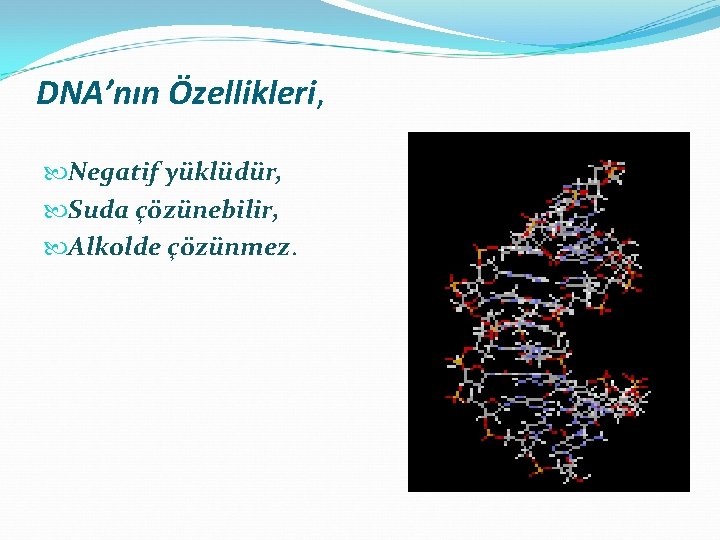 DNA’nın Özellikleri,

Negatif yüklüdür,
Suda çözünebilir,
Alkolde çözünmez.